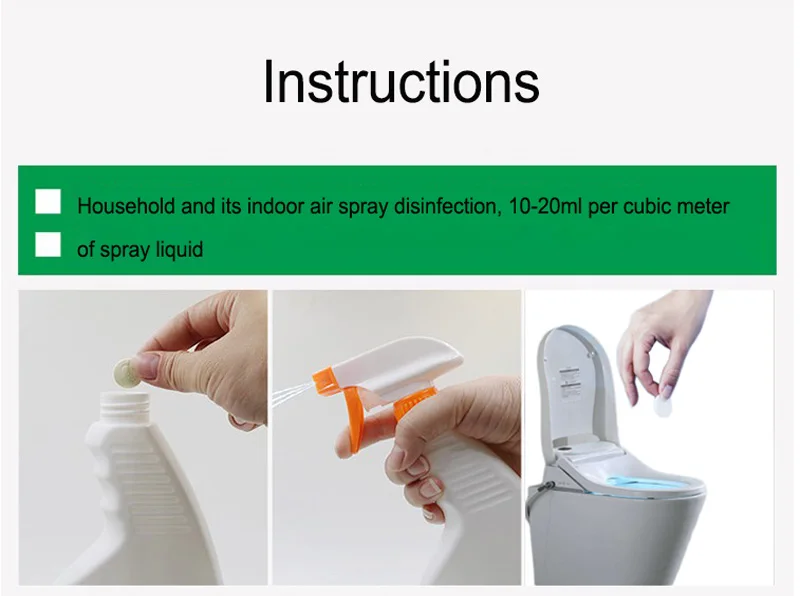 Instructions

Household and its indoor air spray disinfection, 10-20ml per cubic meter

of spray liquid